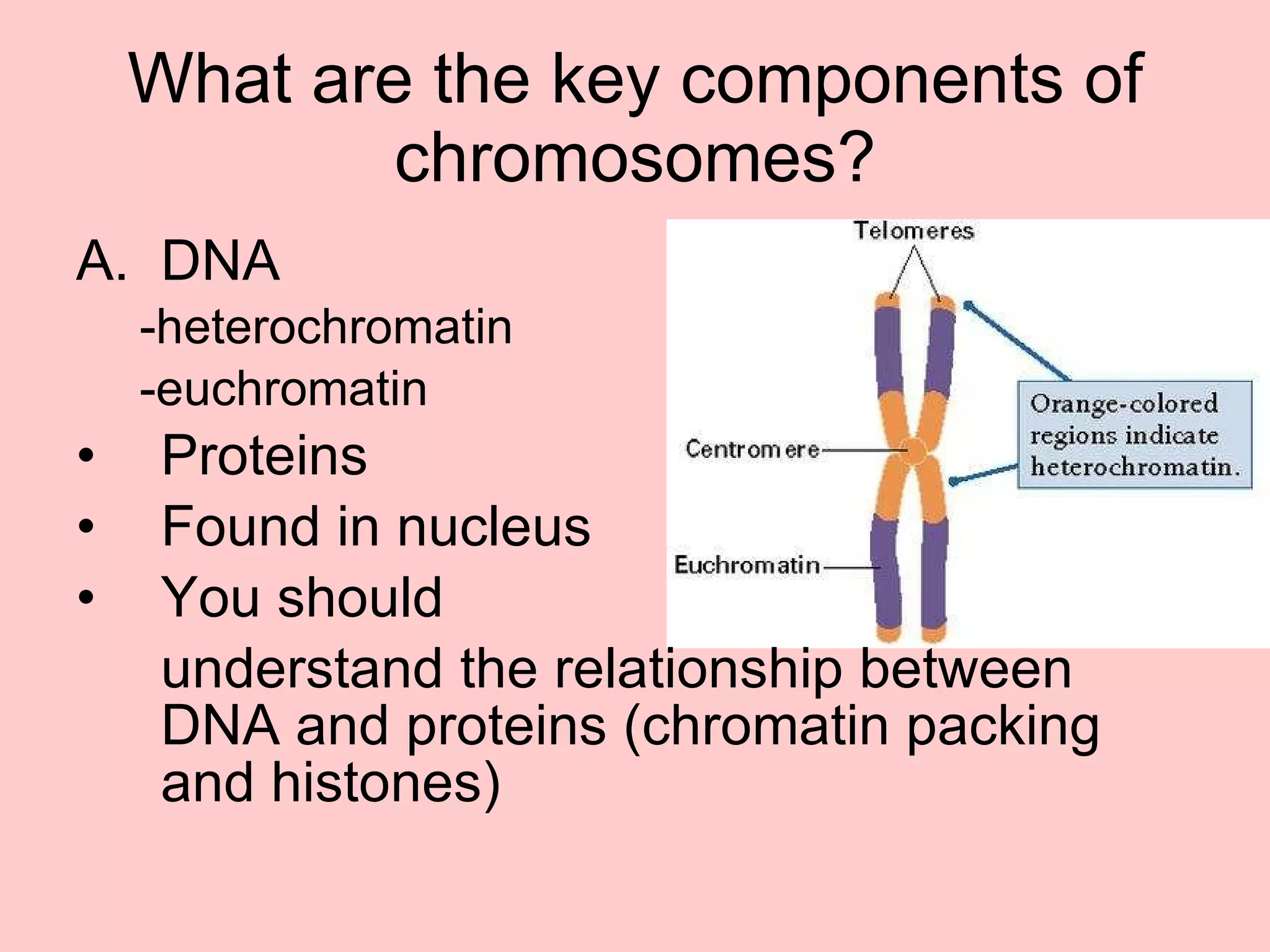 What are the key components of chromosomes?

A. DNA

-heterochromatin

-euchromatin

• Proteins

• Found in nucleus

• You should understand the relationship between DNA and proteins (chromatin packing and histones)

Telomeres

Centromere

Euchromatin

Orange-colored regions indicate heterochromatin.